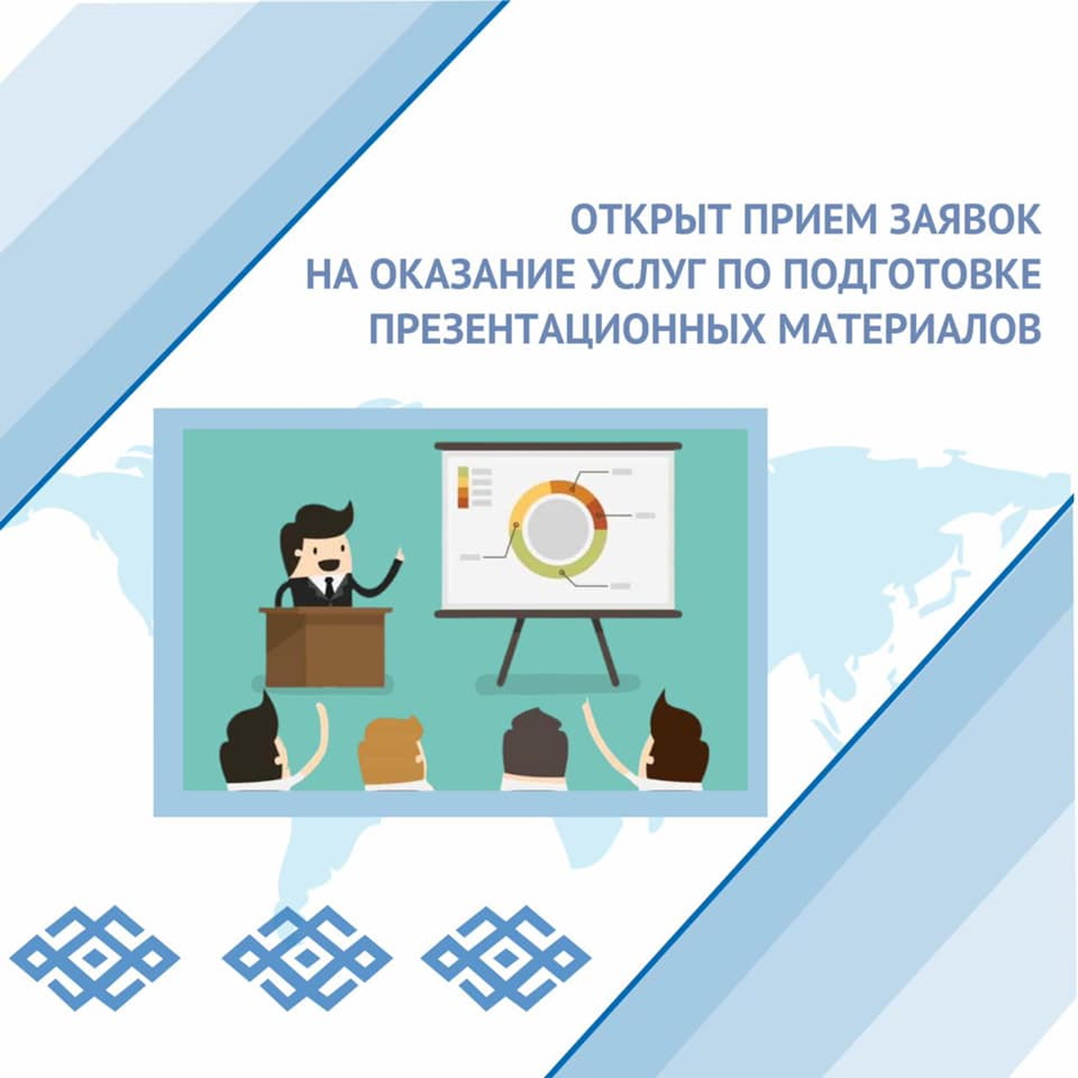 ОТКРЫТ ПРИЕМ ЗАЯВОК
НА ОКАЗАНИЕ УСЛУГ ПО ПОДГОТОВКЕ
ПРЕЗЕНТАЦИОННЫХ МАТЕРИАЛОВ